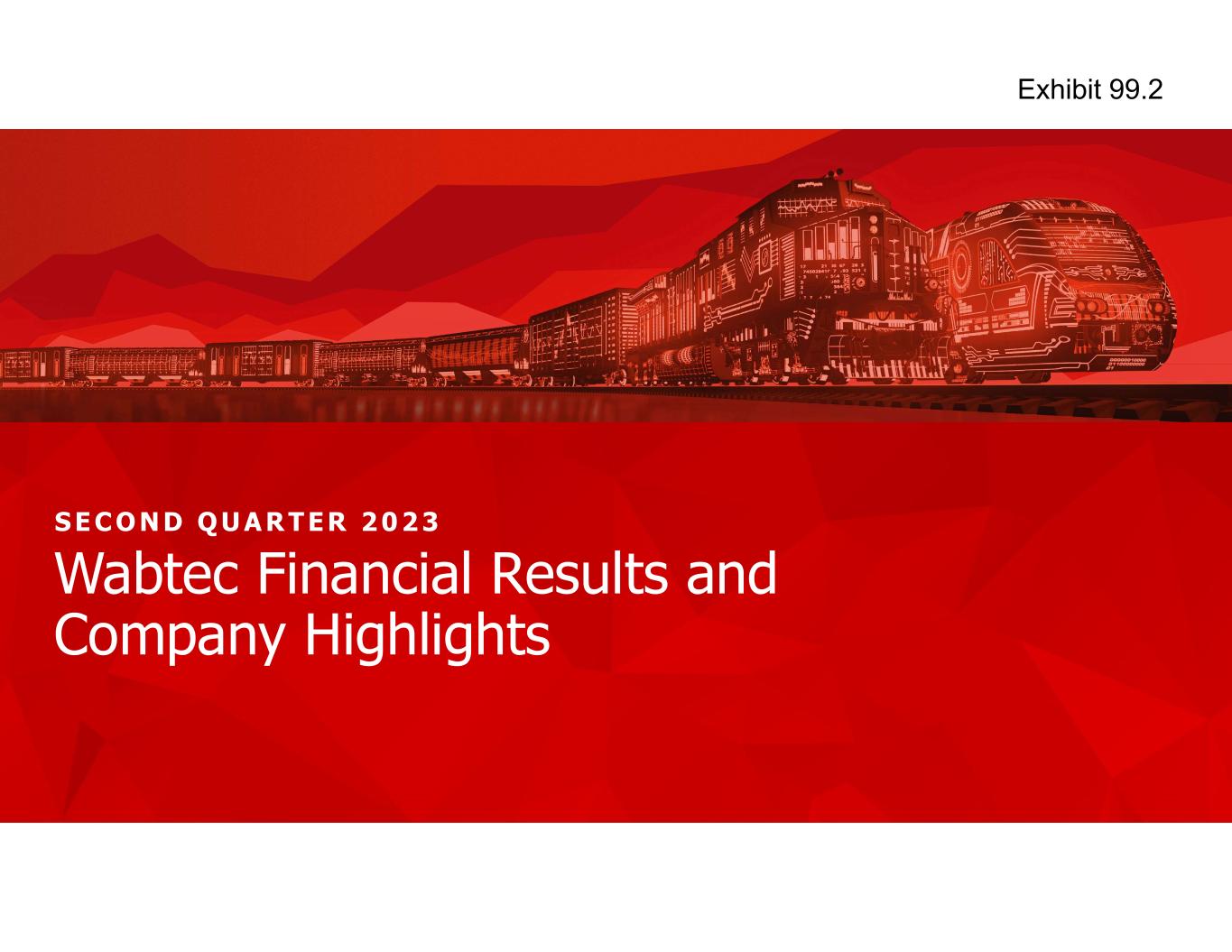 Exhibit 99.2

SECOND QUARTER 2023

Wabtec Financial Results and Company Highlights